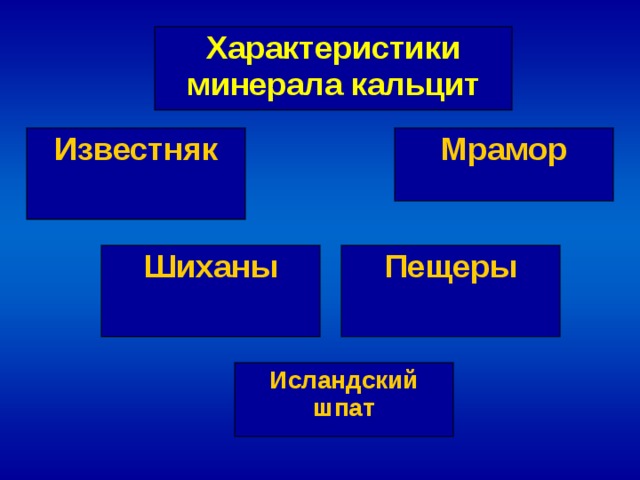 Характеристики минерала кальцит

Известняк

Мрамор

Шиханы

Пещеры

Исландский шпат